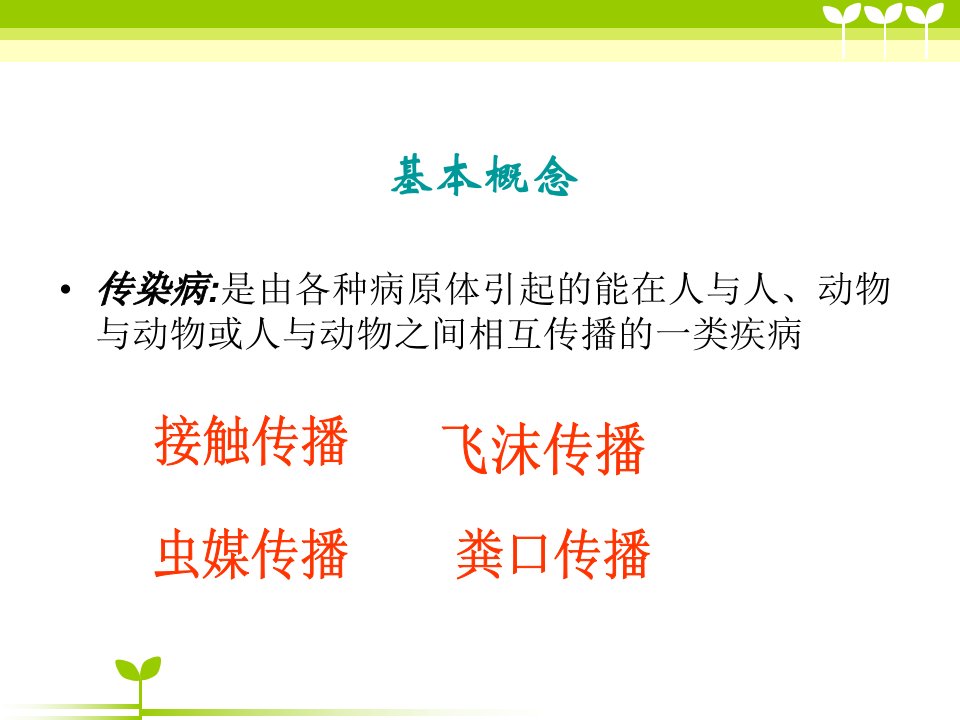 基本概念

• 传染病:是由各种病原体引起的能在人与人、动物与动物或人与动物之间相互传播的一类疾病

接触传播 飞沫传播

虫媒传播 粪口传播